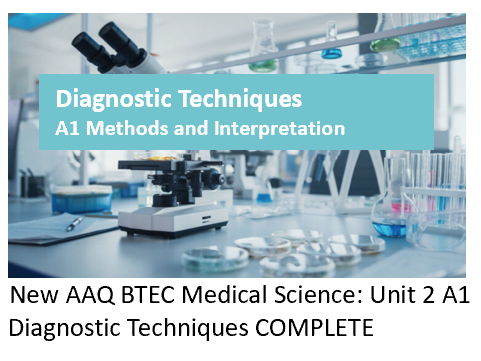 Diagnostic Techniques
A1 Methods and Interpretation

New AAQ BTEC Medical Science: Unit 2 A1 Diagnostic Techniques COMPLETE